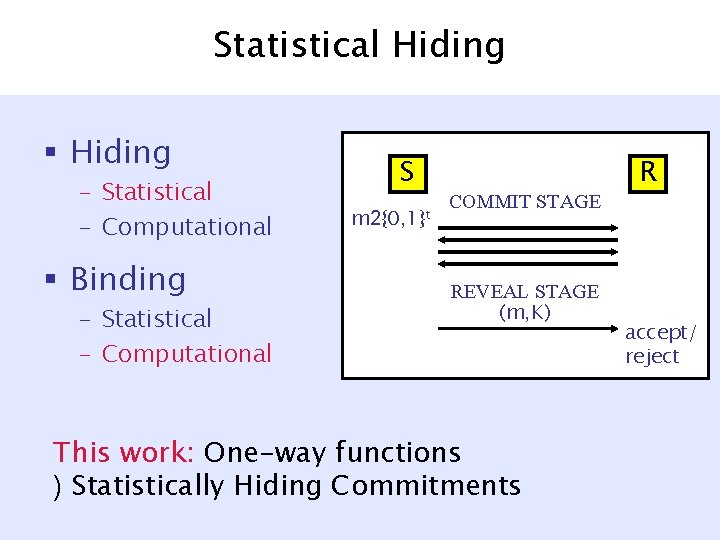 Statistical Hiding

▪ Hiding
– Statistical
– Computational

▪ Binding
– Statistical
– Computational

S

R

COMMIT STAGE

m2{0,1}$^t$

REVEAL STAGE
(m,K)

accept/
reject

This work: One-way functions
) Statistically Hiding Commitments